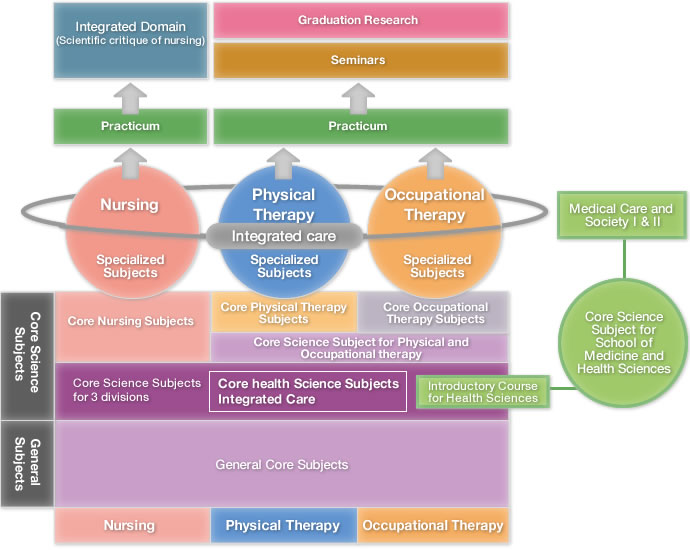 Integrated Domain
(Scientific critique of nursing)

Graduation Research

Seminars

Practicum

Practicum

Nursing

Specialized Subjects

Physical Therapy

Specialized Subjects

Occupational Therapy

Specialized Subjects

Integrated care

Medical Care and Society I & II

Core Science Subjects

Core Nursing Subjects

Core Physical Therapy Subjects

Core Occupational Therapy Subjects

Core Science Subject for Physical and Occupational therapy

Core Science Subjects for 3 divisions

Core health Science Subjects
Integrated Care

Introductory Course for Health Sciences

Core Science Subject for School of Medicine and Health Sciences

General Subjects

General Core Subjects

Nursing

Physical Therapy

Occupational Therapy